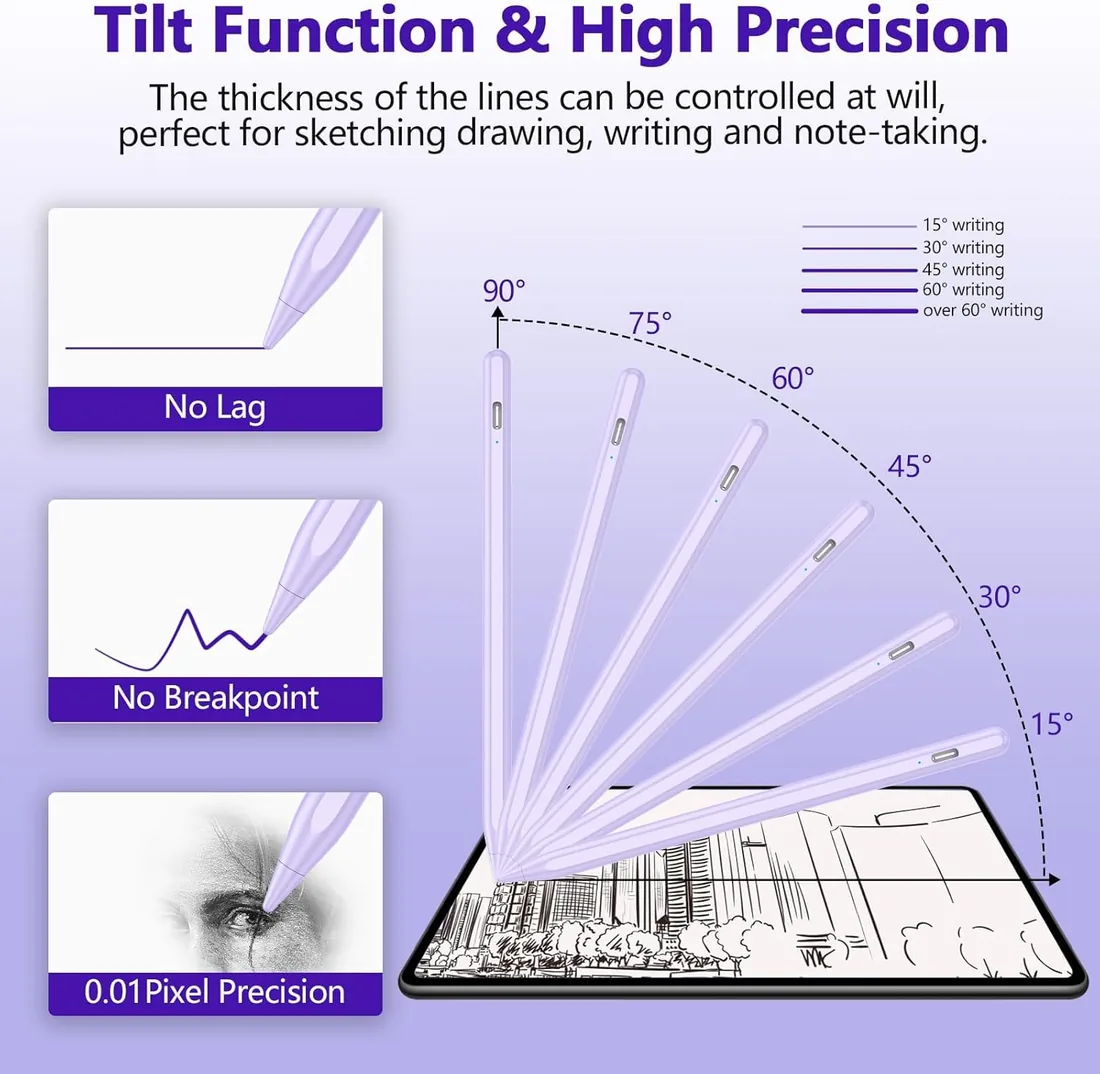 Tilt Function & High Precision

The thickness of the lines can be controlled at will, perfect for sketching drawing, writing and note-taking.

No Lag

No Breakpoint

0.01Pixel Precision

15° writing
30° writing
45° writing
60° writing
over 60° writing

90°
75°
60°
45°
30°
15°